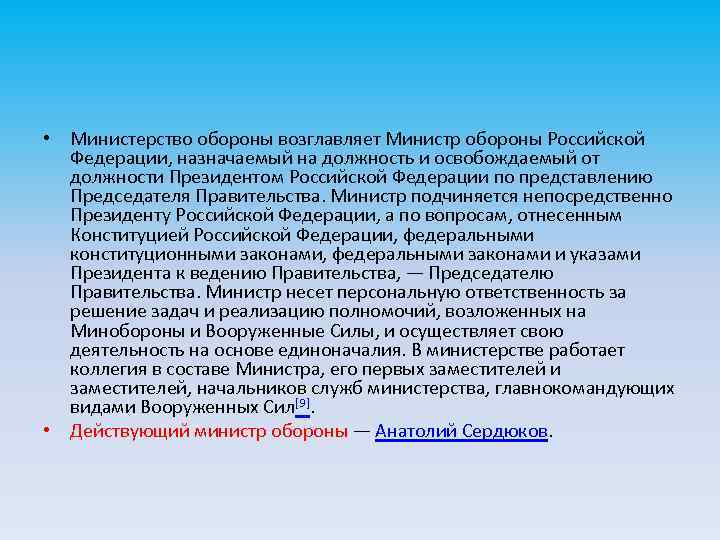 • Министерство обороны возглавляет Министр обороны Российской Федерации, назначаемый на должность и освобождаемый от должности Президентом Российской Федерации по представлению Председателя Правительства. Министр подчиняется непосредственно Президенту Российской Федерации, а по вопросам, отнесенным Конституцией Российской Федерации, федеральными конституционными законами, федеральными законами и указами Президента к ведению Правительства, — Председателю Правительства. Министр несет персональную ответственность за решение задач и реализацию полномочий, возложенных на Минобороны и Вооруженные Силы, и осуществляет свою деятельность на основе единоначалия. В министерстве работает коллегия в составе Министра, его первых заместителей и заместителей, начальников служб министерства, главнокомандующих видами Вооруженных Сил[9].

• Действующий министр обороны — Анатолий Сердюков.